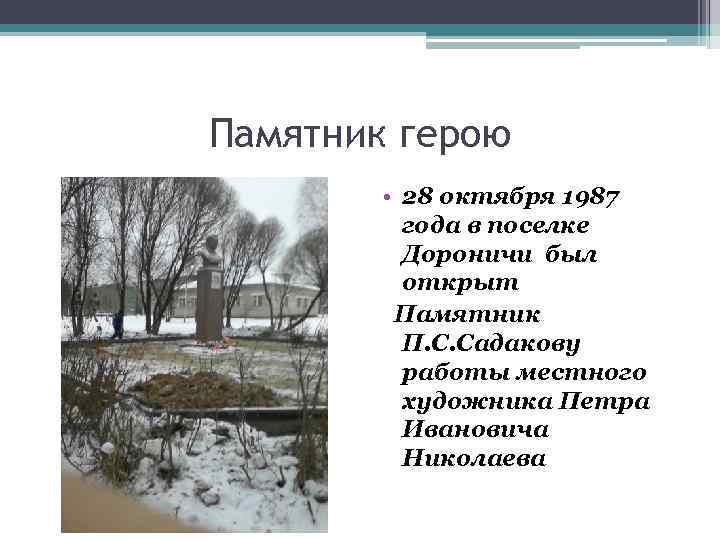 Памятник герою

• 28 октября 1987 года в поселке Дороничи был открыт

Памятник П.С.Садакову работы местного художника Петра Ивановича Николаева